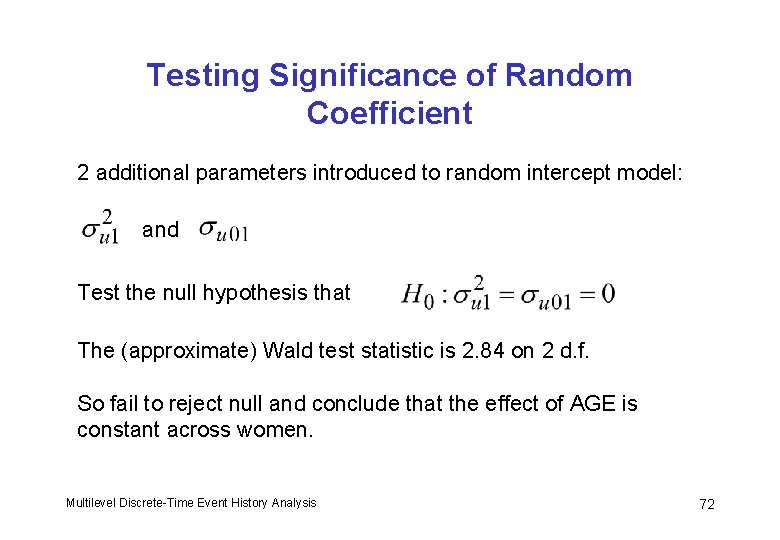 Testing Significance of Random Coefficient

2 additional parameters introduced to random intercept model:

$\sigma_{u1}^2$ and $\sigma_{u01}$

Test the null hypothesis that $H_0 : \sigma_{u1}^2 = \sigma_{u01} = 0$

The (approximate) Wald test statistic is 2.84 on 2 d.f.

So fail to reject null and conclude that the effect of AGE is constant across women.

Multilevel Discrete-Time Event History Analysis

72